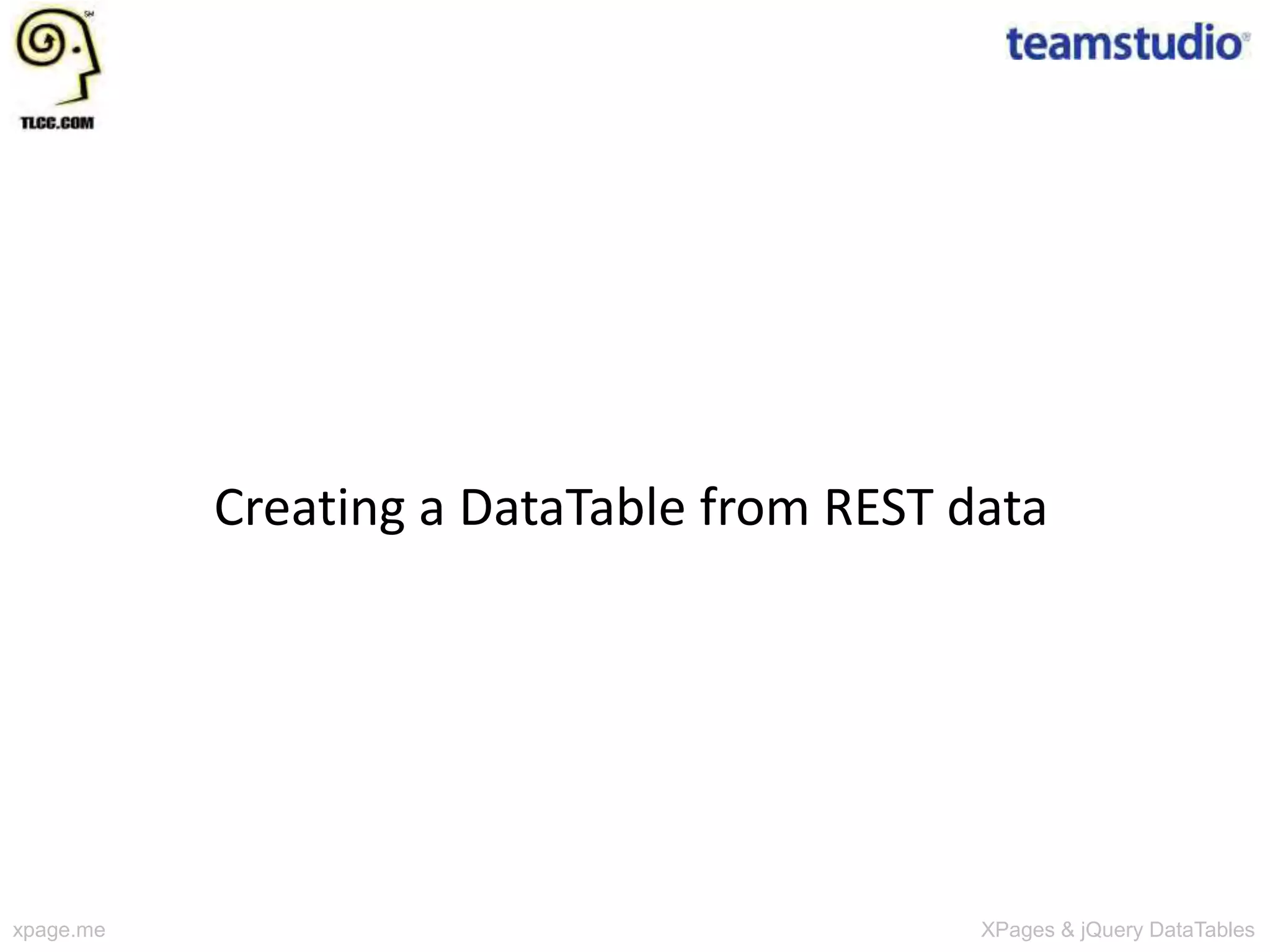 SM
TLCC.COM

teamstudio®

Creating a DataTable from REST data

xpage.me

XPages & jQuery DataTables